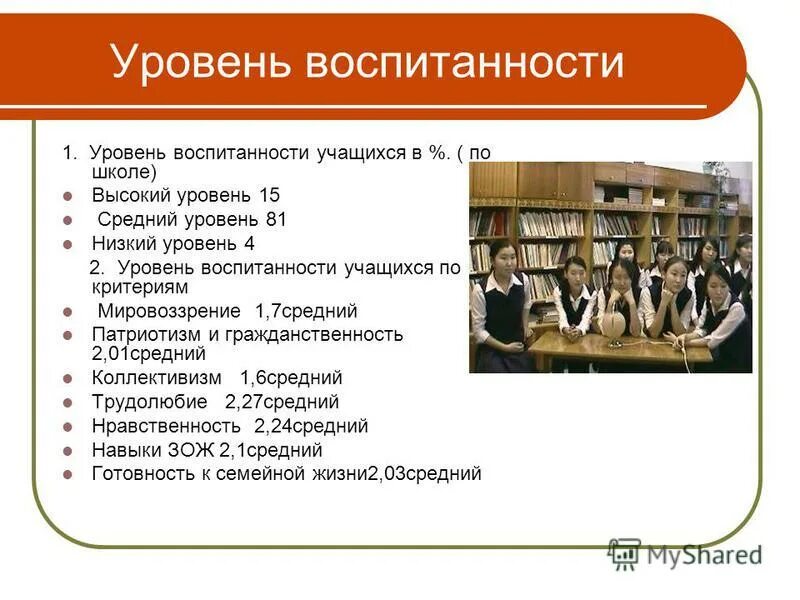 Уровень воспитанности

1. Уровень воспитанности учащихся в %. ( по школе)

- Высокий уровень 15
- Средний уровень 81
- Низкий уровень 4

2. Уровень воспитанности учащихся по критериям

- Мировоззрение 1,7средний
- Патриотизм и гражданственность 2,01средний
- Коллективизм 1,6средний
- Трудолюбие 2,27средний
- Нравственность 2,24средний
- Навыки ЗОЖ 2,1средний
- Готовность к семейной жизни2,03средний

MyShared